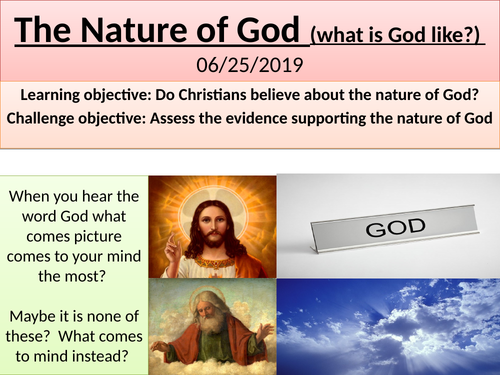 The Nature of God (what is God like?)

06/25/2019

Learning objective: Do Christians believe about the nature of God?

Challenge objective: Assess the evidence supporting the nature of God

When you hear the word God what comes picture comes to your mind the most?

Maybe it is none of these? What comes to mind instead?

GOD